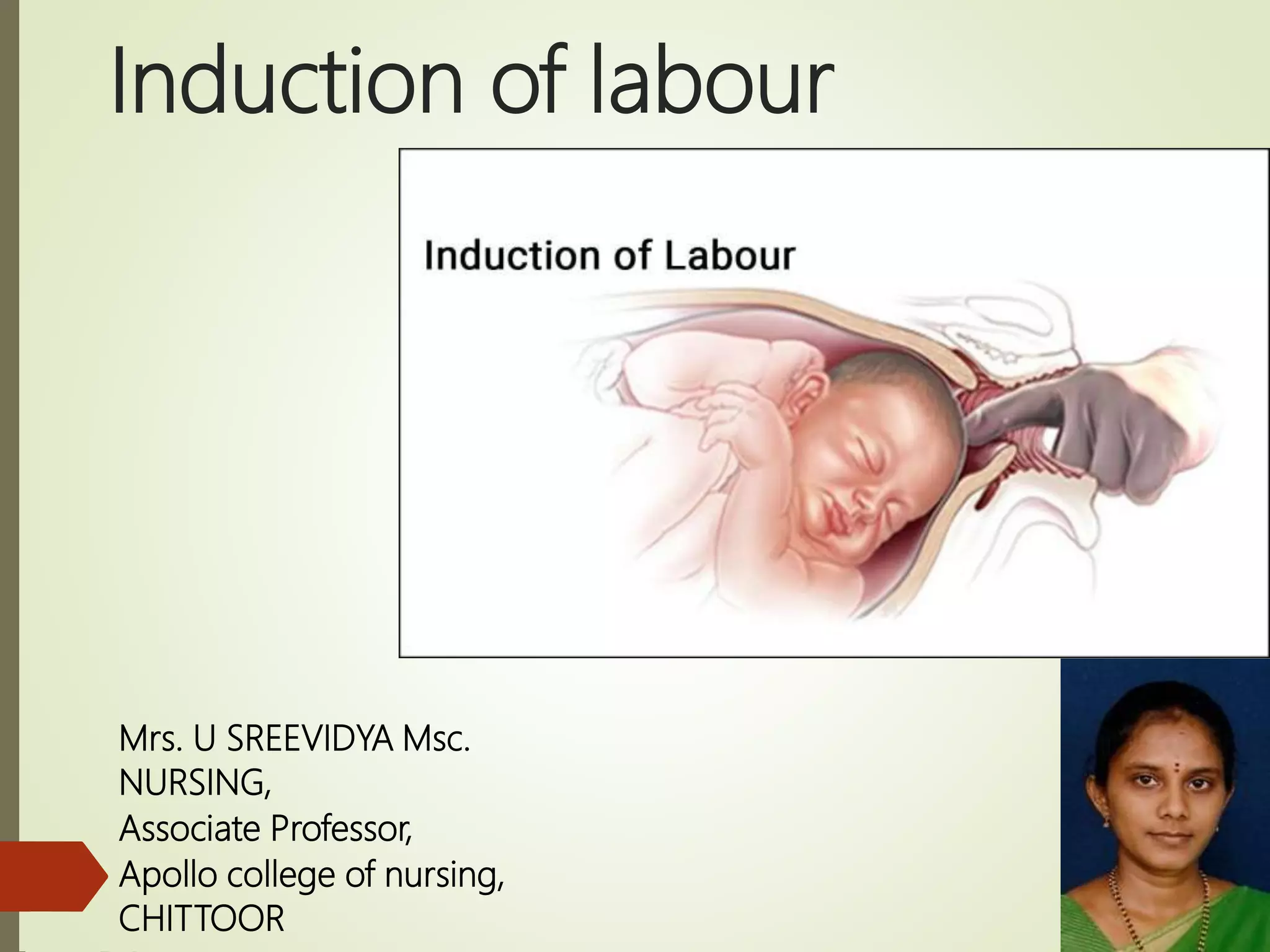 Induction of labour

Induction of Labour

Mrs. U SREEVIDYA Msc. NURSING,
Associate Professor,
Apollo college of nursing,
CHITTOOR